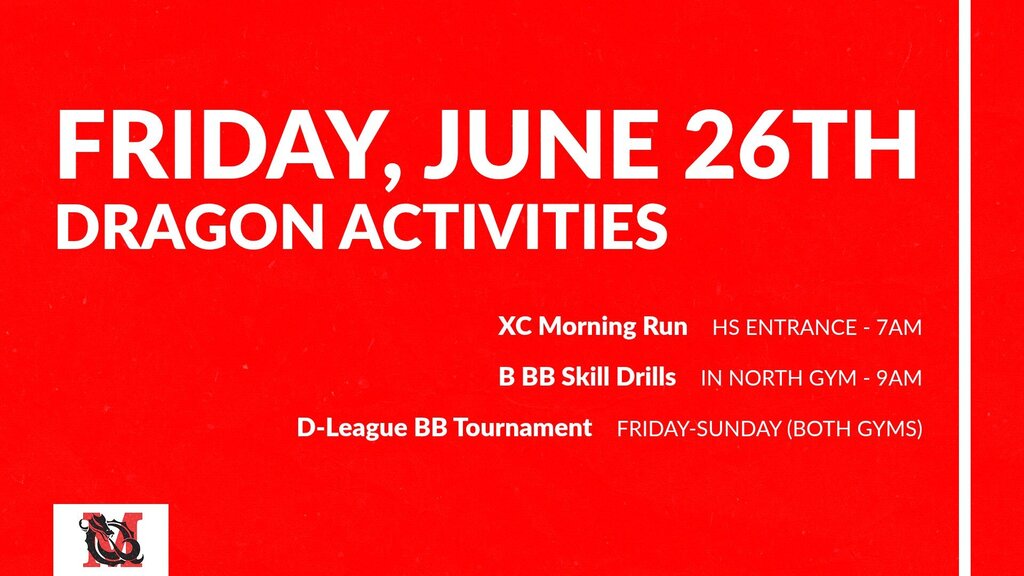 FRIDAY, JUNE 26TH
DRAGON ACTIVITIES

XC Morning Run HS ENTRANCE - 7AM

B BB Skill Drills IN NORTH GYM - 9AM

D-League BB Tournament FRIDAY-SUNDAY (BOTH GYMS)

M